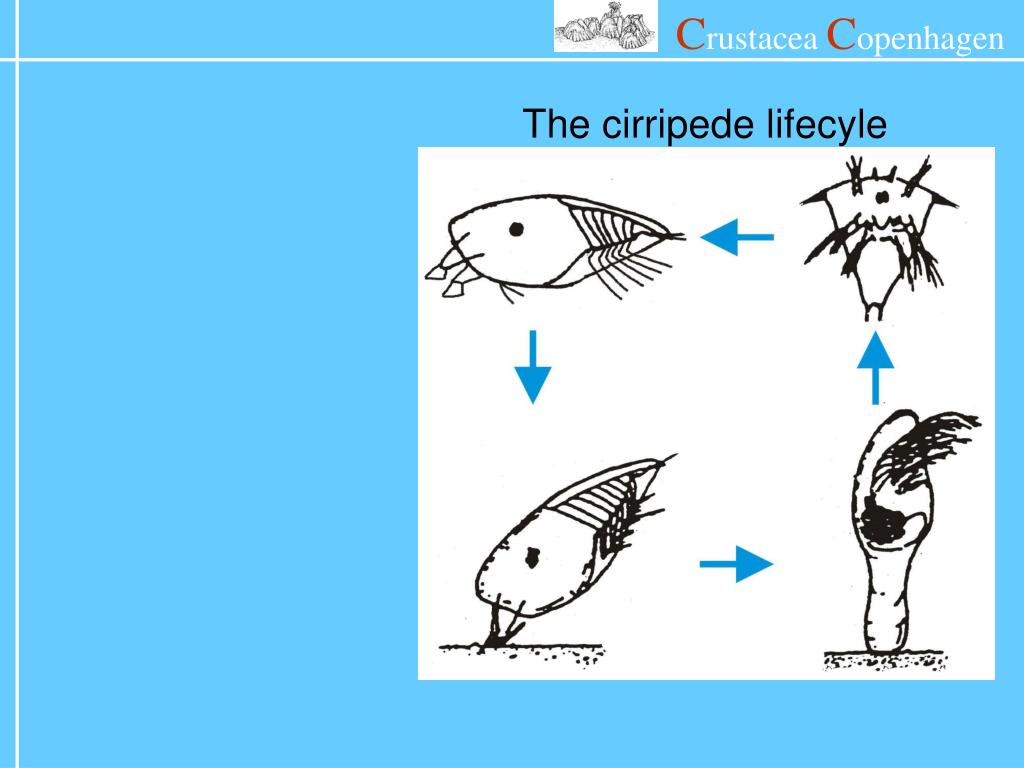 Crustacea Copenhagen

The cirripede lifecyle